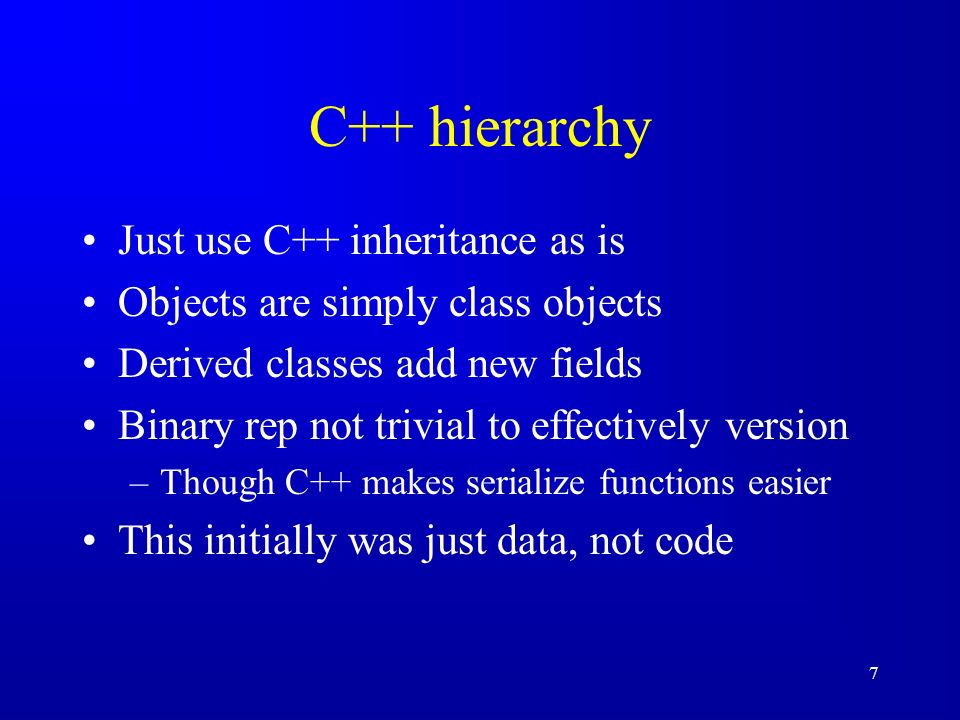 C++ hierarchy

• Just use C++ inheritance as is
• Objects are simply class objects
• Derived classes add new fields
• Binary rep not trivial to effectively version
– Though C++ makes serialize functions easier
• This initially was just data, not code

7